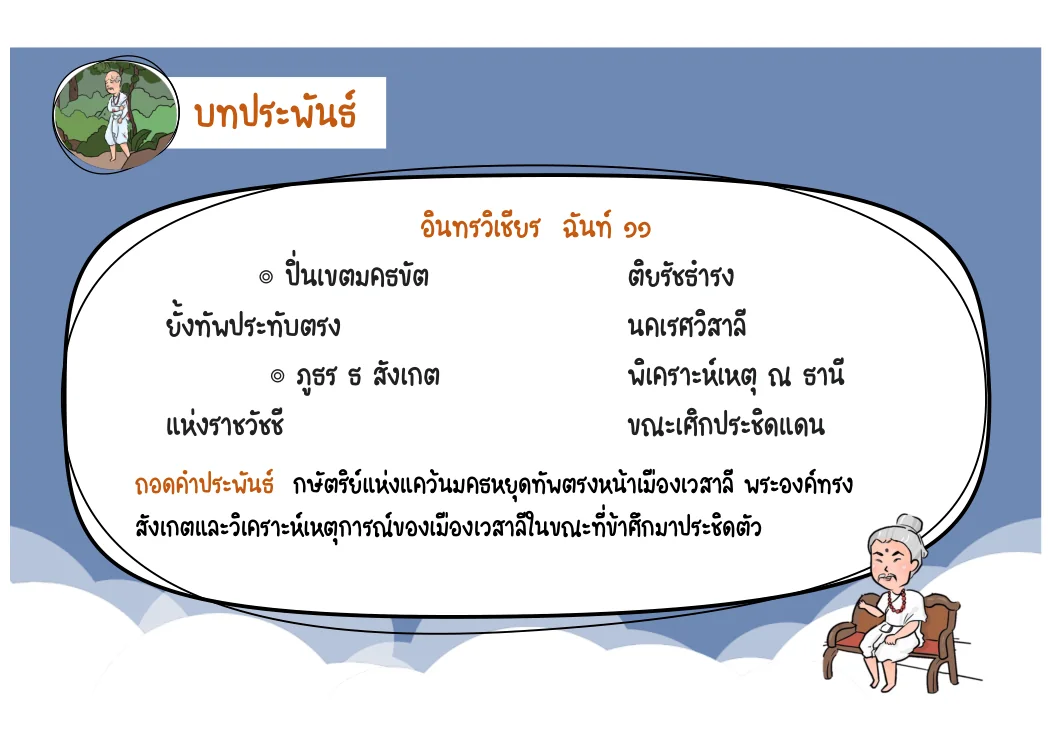 บทประพันธ์

อินทรวิเชียร ฉันท์ ๑๑

๏ ปิ่นเขตมคธขัต ติยรัชธำรง
ยั้งทัพประทับตรง นคเรศวิสาลี

๏ ภูธร ธ สังเกต พิเคราะห์เหตุ ณ ธานี
แห่งราชวัชชี ขณะเศิกประชิดแดน

ถอดคำประพันธ์ กษัตริย์แห่งแคว้นมคธหยุดทัพตรงหน้าเมืองเวสาลี พระองค์ทรงสังเกตและวิเคราะห์เหตุการณ์ของเมืองเวสาลีในขณะที่ข้าศึกมาประชิดตัว